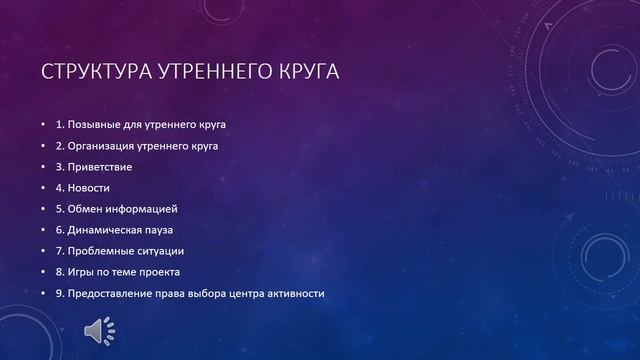 СТРУКТУРА УТРЕННЕГО КРУГА

• 1. Позывные для утреннего круга
• 2. Организация утреннего круга
• 3. Приветствие
• 4. Новости
• 5. Обмен информацией
• 6. Динамическая пауза
• 7. Проблемные ситуации
• 8. Игры по теме проекта
• 9. Предоставление права выбора центра активности